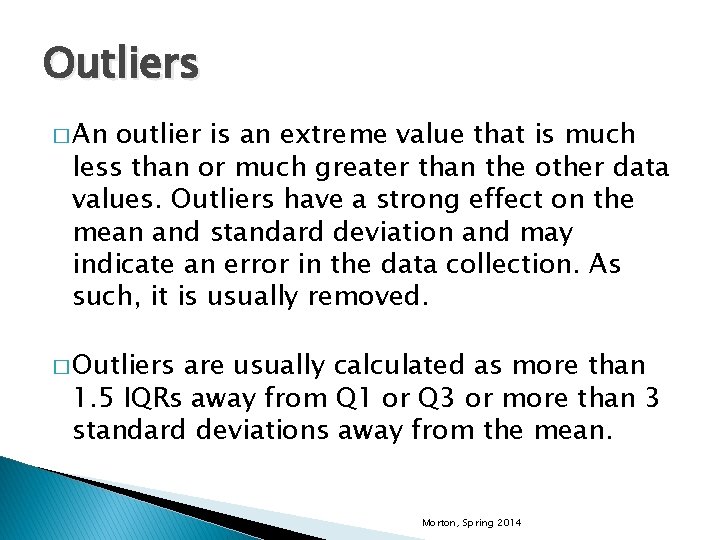 Outliers

□ An outlier is an extreme value that is much less than or much greater than the other data values. Outliers have a strong effect on the mean and standard deviation and may indicate an error in the data collection. As such, it is usually removed.

□ Outliers are usually calculated as more than 1.5 IQRs away from Q1 or Q3 or more than 3 standard deviations away from the mean.

Morton, Spring 2014